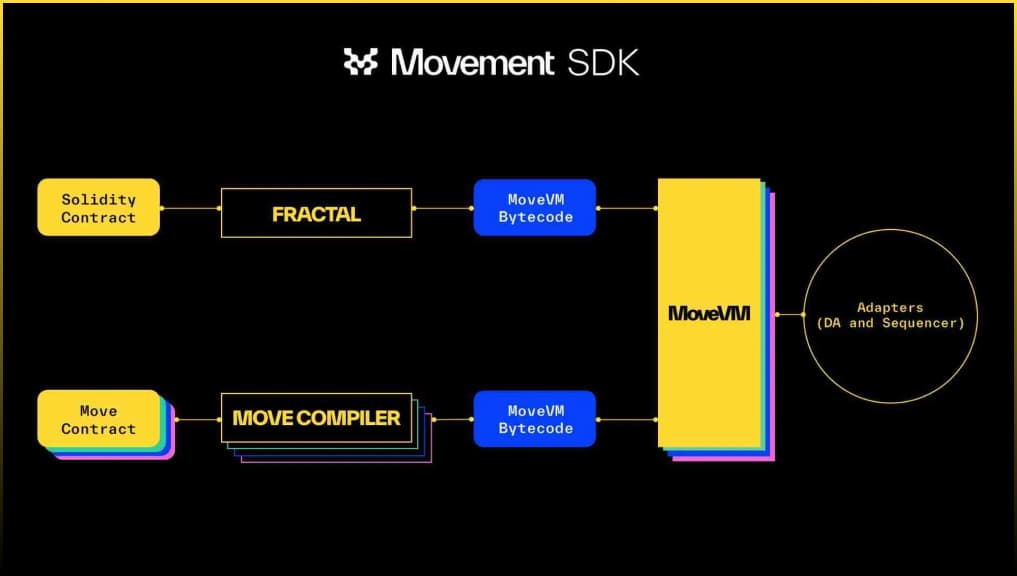 Movement SDK

Solidity Contract

FRACTAL

MoveVM Bytecode

Move Contract

MOVE COMPILER

MoveVM Bytecode

MoveVM

Adapters (DA and Sequencer)